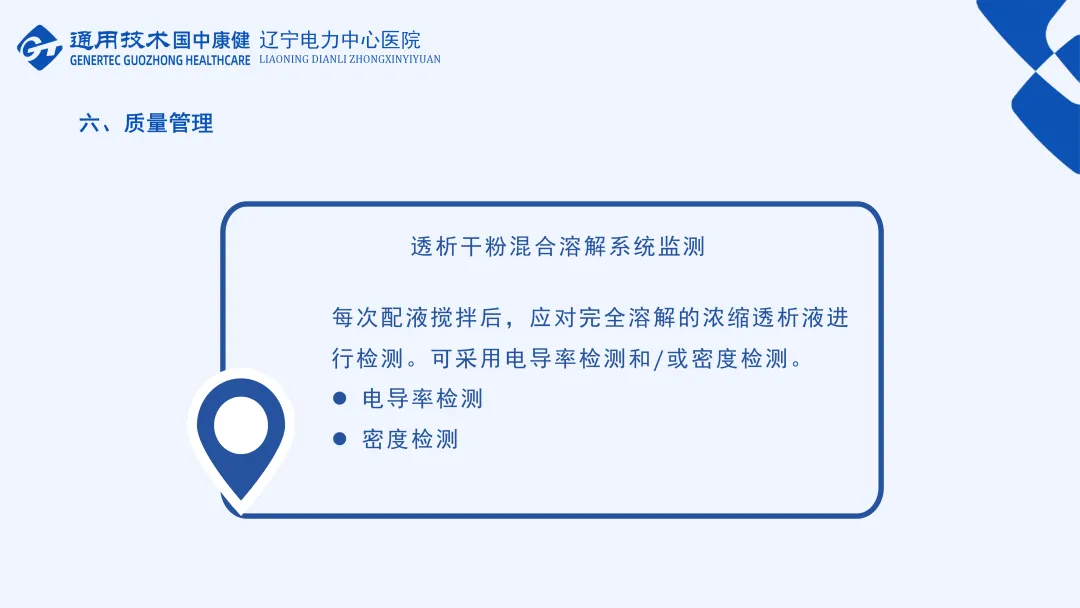 通用技术国中康健 GENERTEC GUOZHONG HEALTHCARE 辽宁电力中心医院 LIAONING DIANLI ZHONGXINYIYUAN

六、质量管理

透析干粉混合溶解系统监测

每次配液搅拌后，应对完全溶解的浓缩透析液进行检测。可采用电导率检测和/或密度检测。

● 电导率检测
● 密度检测